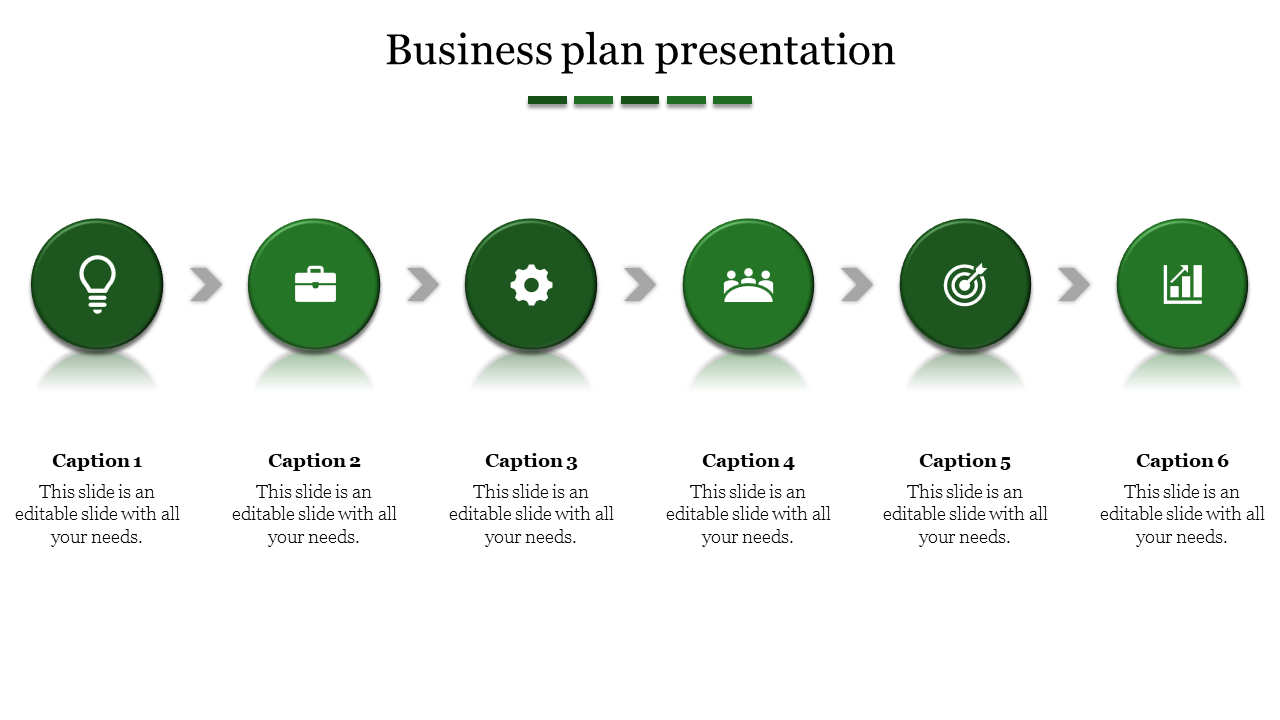 Business plan presentation

Caption 1
This slide is an editable slide with all your needs.

Caption 2
This slide is an editable slide with all your needs.

Caption 3
This slide is an editable slide with all your needs.

Caption 4
This slide is an editable slide with all your needs.

Caption 5
This slide is an editable slide with all your needs.

Caption 6
This slide is an editable slide with all your needs.